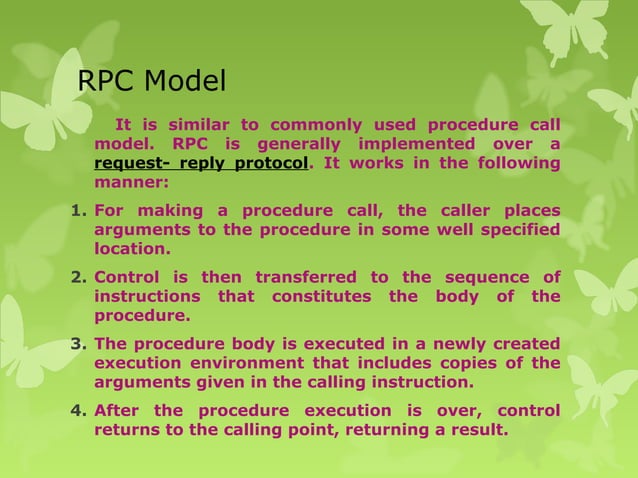 RPC Model

It is similar to commonly used procedure call model. RPC is generally implemented over a request- reply protocol. It works in the following manner:

1. For making a procedure call, the caller places arguments to the procedure in some well specified location.

2. Control is then transferred to the sequence of instructions that constitutes the body of the procedure.

3. The procedure body is executed in a newly created execution environment that includes copies of the arguments given in the calling instruction.

4. After the procedure execution is over, control returns to the calling point, returning a result.